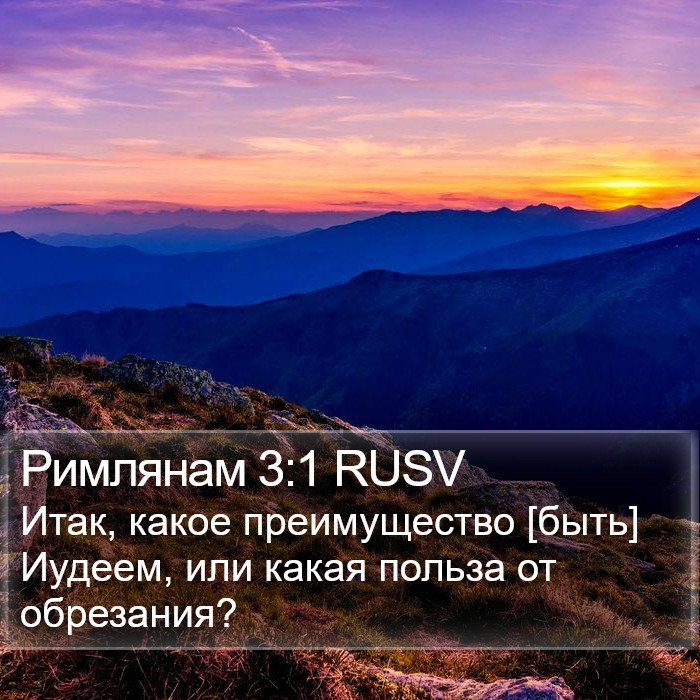 Римлянам 3:1 RUSV
Итак, какое преимущество [быть] Иудеем, или какая польза от обрезания?